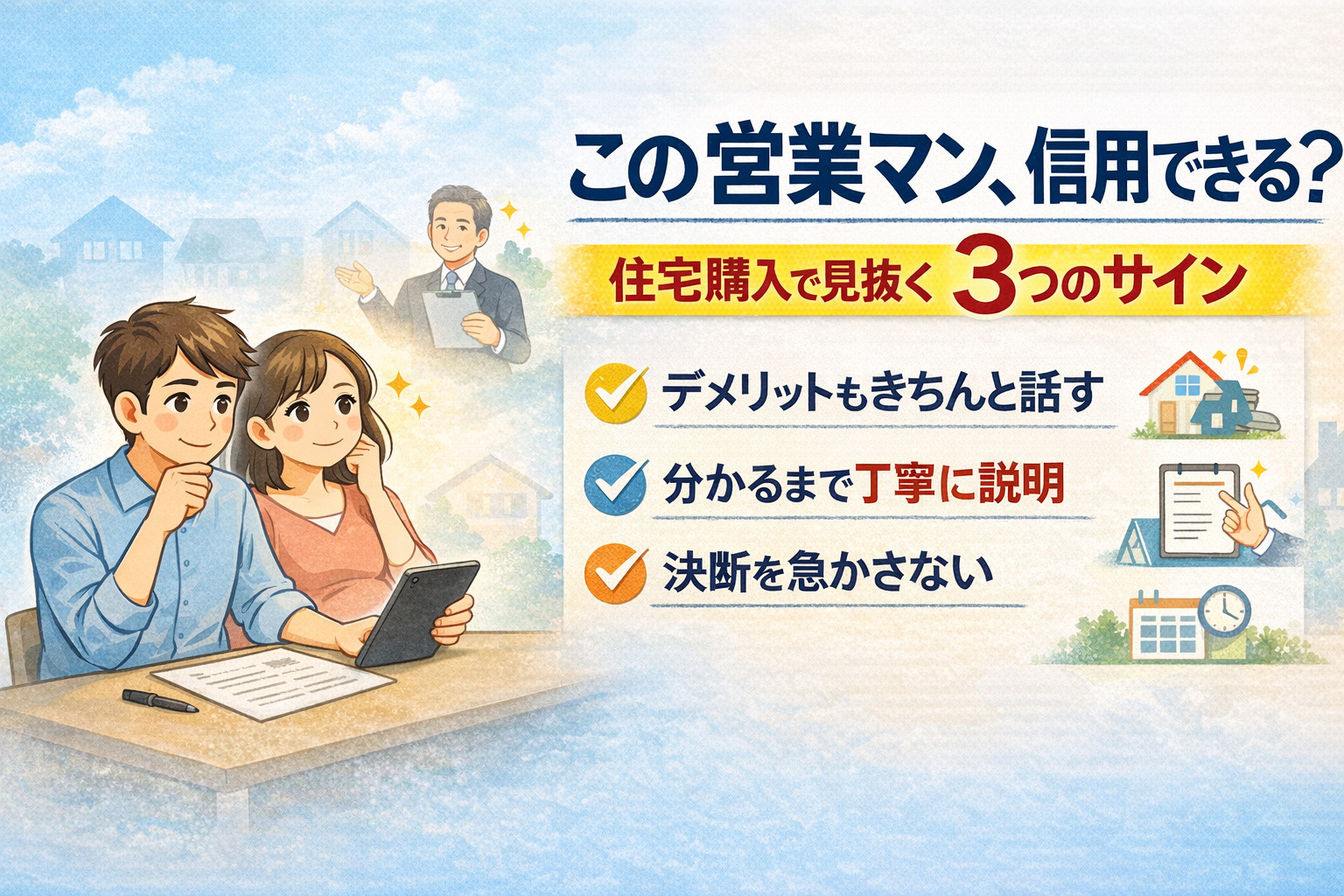 この営業マン、信用できる?

住宅購入で見抜く 3つのサイン

デメリットもきちんと話す

分かるまで丁寧に説明

決断を急かさない